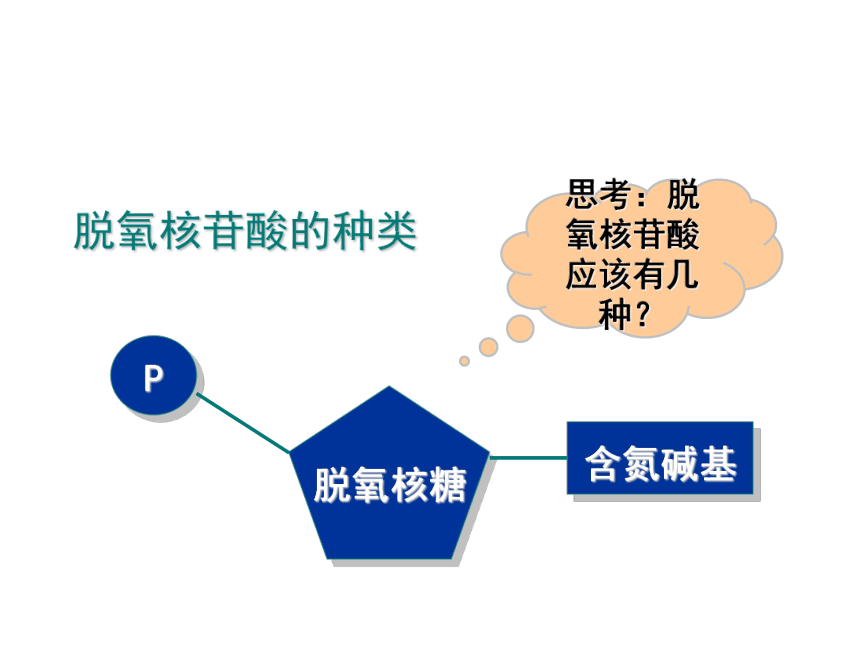 脱氧核苷酸的种类

思考：脱氧核苷酸应该有几种？

P

脱氧核糖

含氮碱基